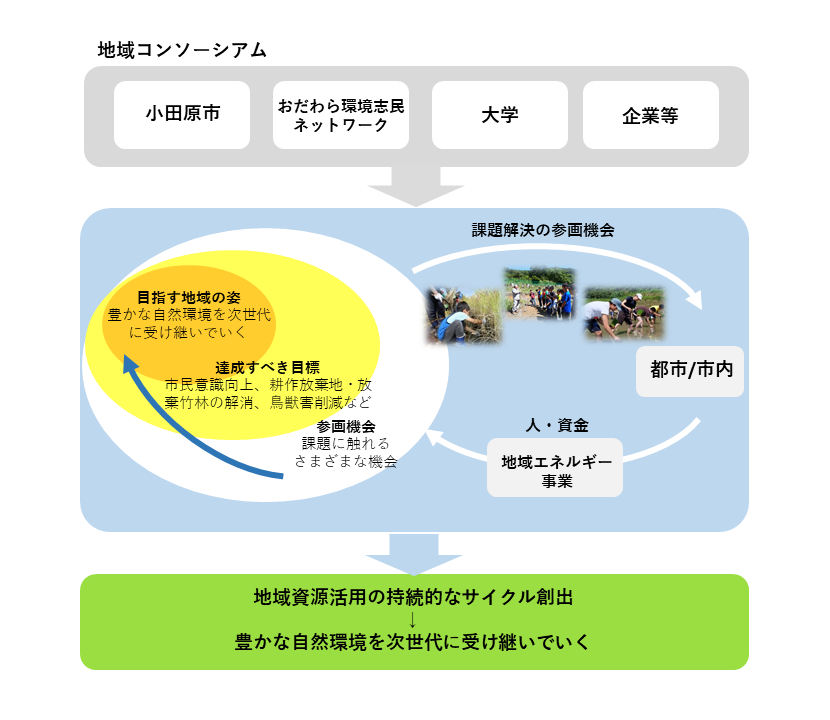 地域コンソーシアム

小田原市

おだわら環境志民ネットワーク

大学

企業等

課題解決の参画機会

目指す地域の姿
豊かな自然環境を次世代に受け継いでいく

達成すべき目標
市民意識向上、耕作放棄地・放棄竹林の解消、鳥獣害削減など

参画機会
課題に触れるさまざまな機会

都市/市内

人・資金

地域エネルギー事業

地域資源活用の持続的なサイクル創出
↓
豊かな自然環境を次世代に受け継いでいく